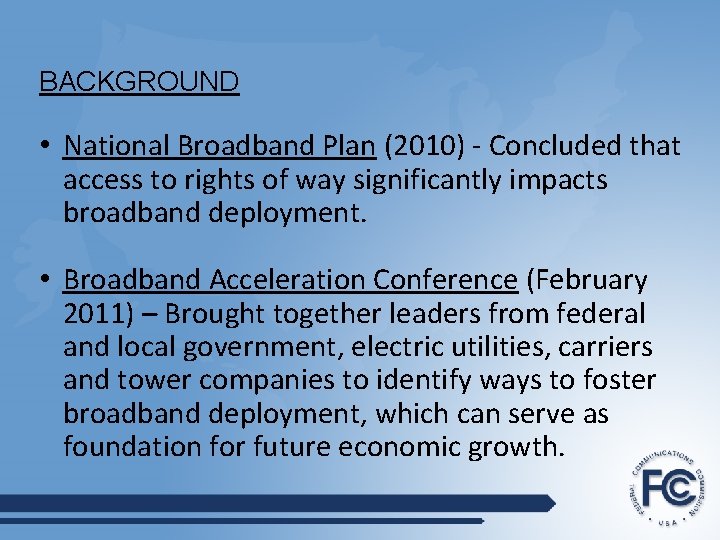 BACKGROUND

• National Broadband Plan (2010) - Concluded that access to rights of way significantly impacts broadband deployment.

• Broadband Acceleration Conference (February 2011) – Brought together leaders from federal and local government, electric utilities, carriers and tower companies to identify ways to foster broadband deployment, which can serve as foundation for future economic growth.

FEDERAL COMMUNICATIONS COMMISSION
FCC
USA